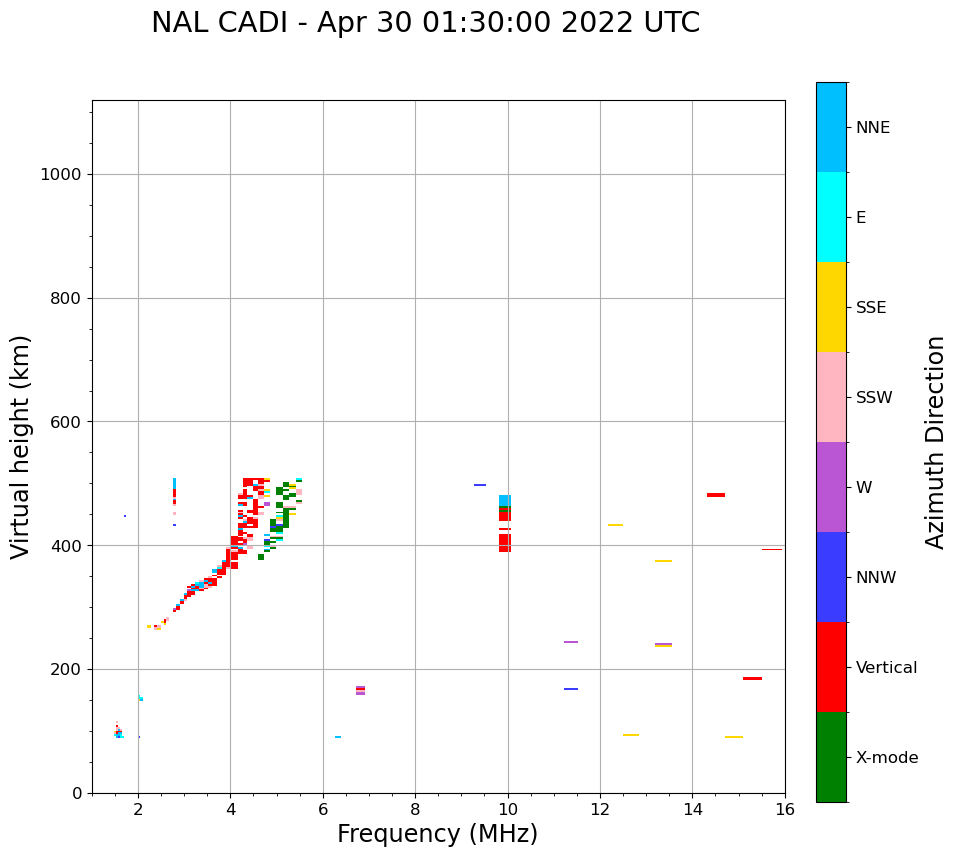 NAL CADI - Apr 30 01:30:00 2022 UTC

Virtual height (km)

1000
800
600
400
200
0

2
4
6
8
10
12
14
16

Frequency (MHz)

NNE
E
SSE
SSW
W
NNW
Vertical
X-mode

Azimuth Direction